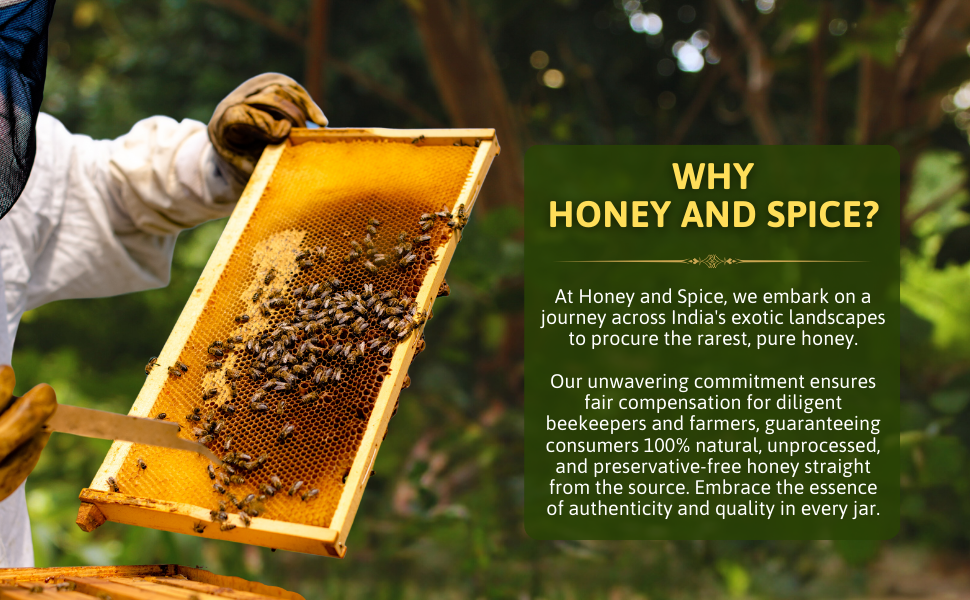 WHY
HONEY AND SPICE?

At Honey and Spice, we embark on a journey across India's exotic landscapes to procure the rarest, pure honey.

Our unwavering commitment ensures fair compensation for diligent beekeepers and farmers, guaranteeing consumers 100% natural, unprocessed, and preservative-free honey straight from the source. Embrace the essence of authenticity and quality in every jar.